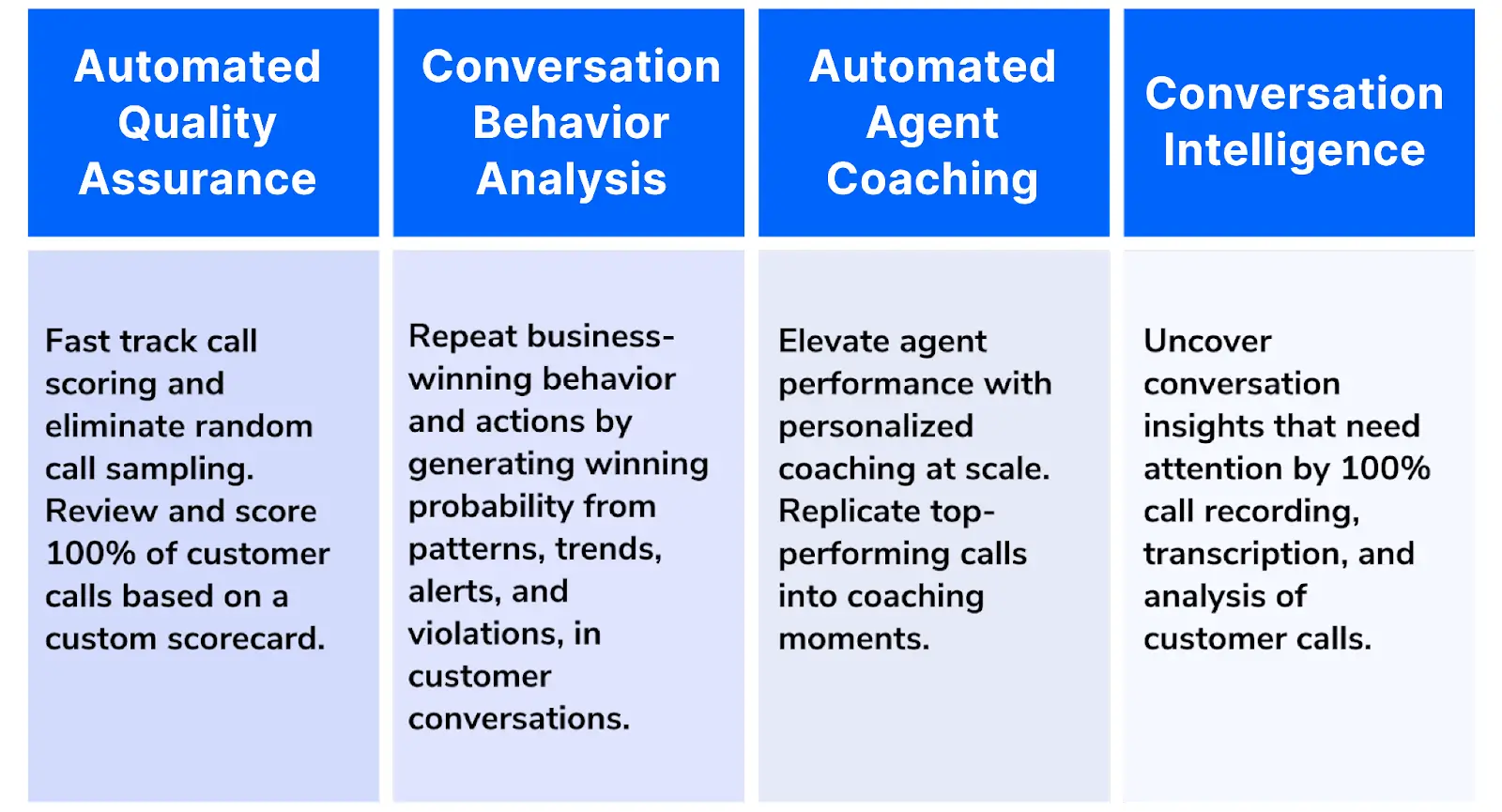 | Automated Quality Assurance | Conversation Behavior Analysis | Automated Agent Coaching | Conversation Intelligence |
|---|---|---|---|
| Fast track call scoring and eliminate random call sampling. Review and score 100% of customer calls based on a custom scorecard. | Repeat business-winning behavior and actions by generating winning probability from patterns, trends, alerts, and violations, in customer conversations. | Elevate agent performance with personalized coaching at scale. Replicate top-performing calls into coaching moments. | Uncover conversation insights that need attention by 100% call recording, transcription, and analysis of customer calls. |